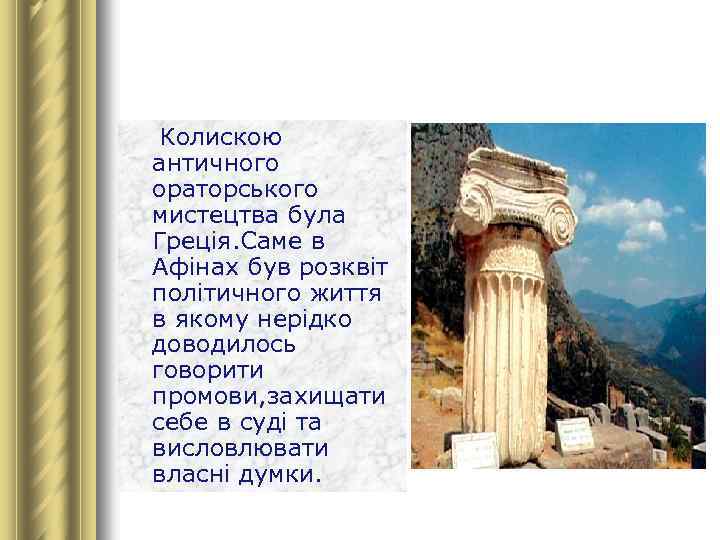 Колискою античного ораторського мистецтва була Греція.Саме в Афінах був розквіт політичного життя в якому нерідко доводилось говорити промови,захищати себе в суді та висловлювати власні думки.